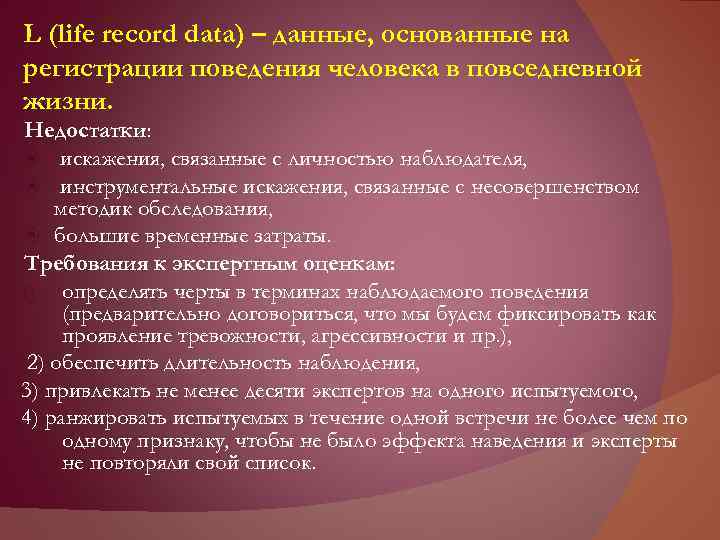 L (life record data) – данные, основанные на регистрации поведения человека в повседневной жизни.

Недостатки:

искажения, связанные с личностью наблюдателя,

инструментальные искажения, связанные с несовершенством методик обследования,

большие временные затраты.

Требования к экспертным оценкам:

определять черты в терминах наблюдаемого поведения (предварительно договориться, что мы будем фиксировать как проявление тревожности, агрессивности и пр.),

2) обеспечить длительность наблюдения,

3) привлекать не менее десяти экспертов на одного испытуемого,

4) ранжировать испытуемых в течение одной встречи не более чем по одному признаку, чтобы не было эффекта наведения и эксперты не повторяли свой список.